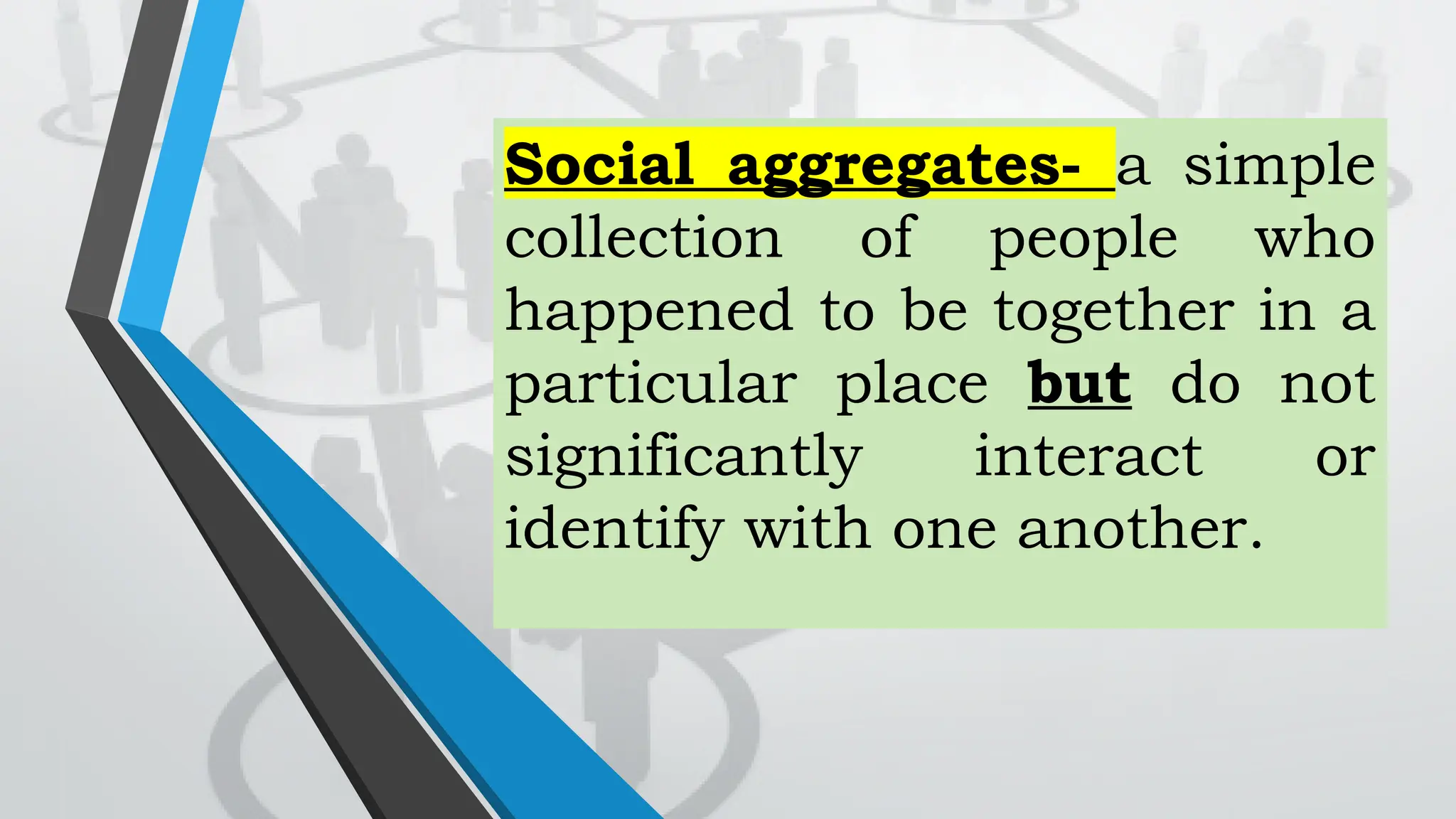 Social aggregates- a simple collection of people who happened to be together in a particular place but do not significantly interact or identify with one another.